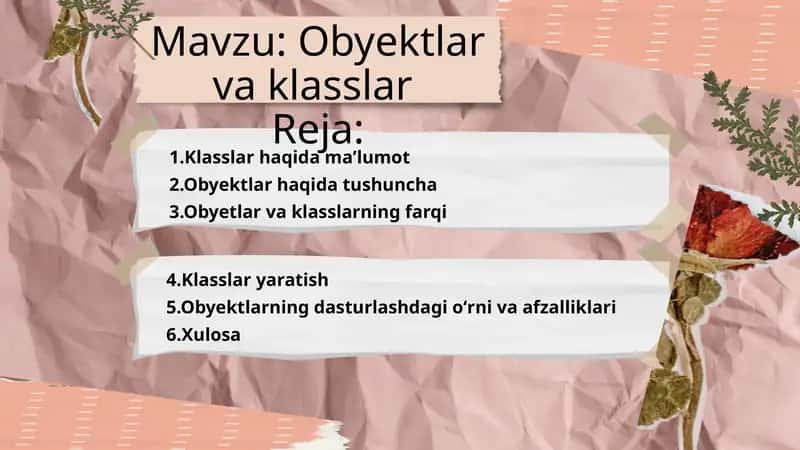 Mavzu: Obyektlar va klasslar

Reja:

1.Klasslar haqida ma’lumot
2.Obyektlar haqida tushuncha
3.Obyetlar va klasslarning farqi

4.Klasslar yaratish
5.Obyektlarning dasturlashdagi o‘rni va afzalliklari
6.Xulosa